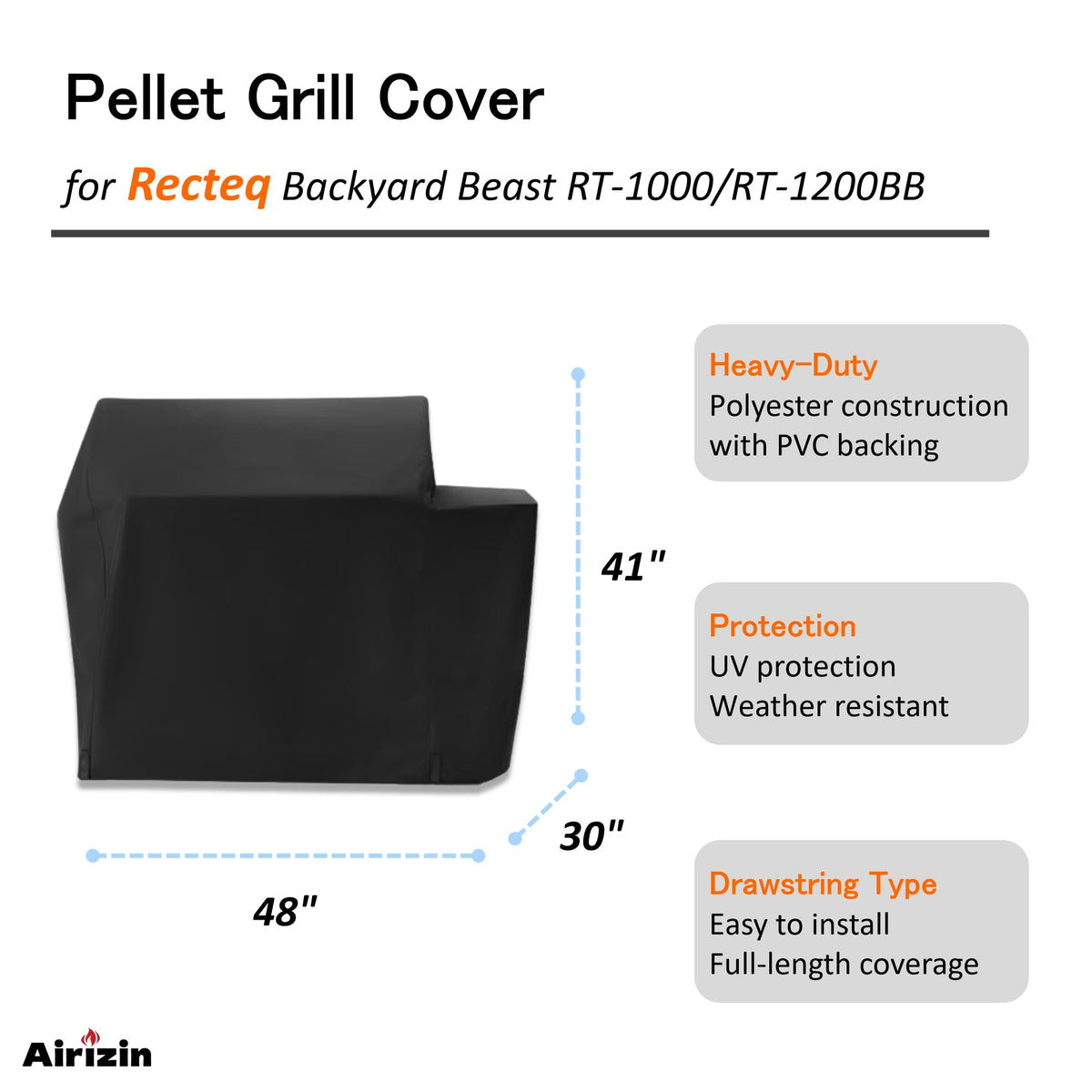 Pellet Grill Cover

for Recteq Backyard Beast RT-1000/RT-1200BB

41"

30"

48"

Heavy-Duty
Polyester construction
with PVC backing

Protection
UV protection
Weather resistant

Drawstring Type
Easy to install
Full-length coverage

Airizin